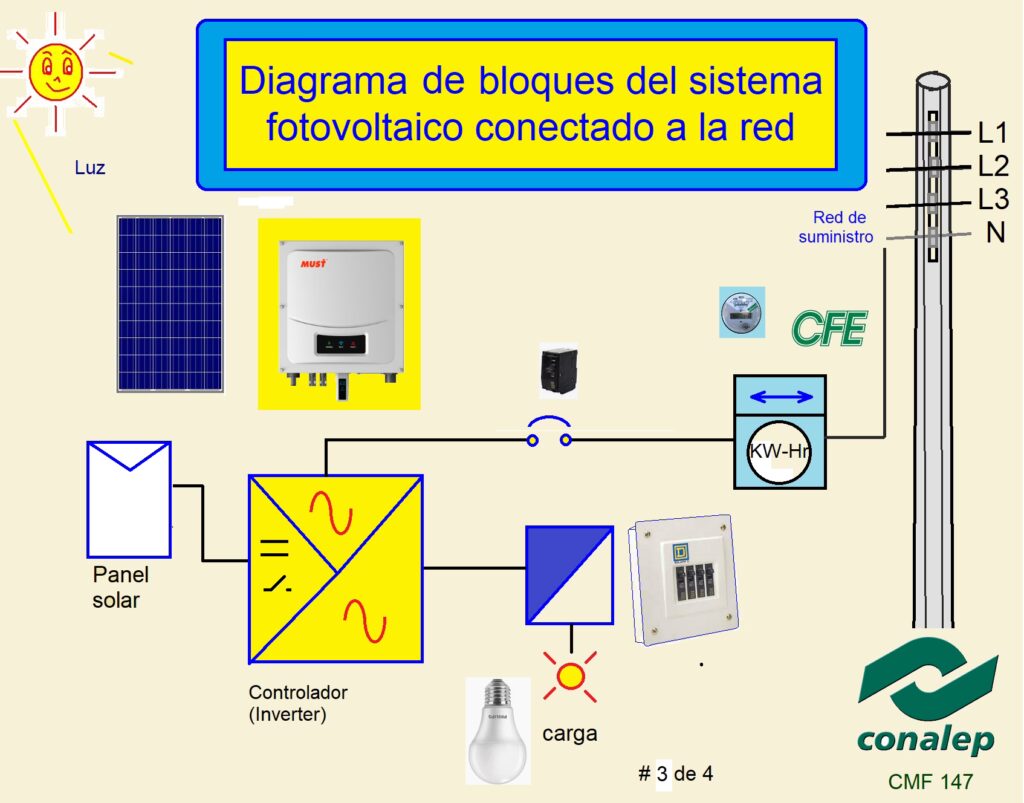 Diagrama de bloques del sistema fotovoltaico conectado a la red

Luz

MUST

L1
L2
L3
N

Red de suministro

CFE

KW-Hr

Panel solar

Controlador (Inverter)

carga

# 3 de 4

conalep

CMF 147